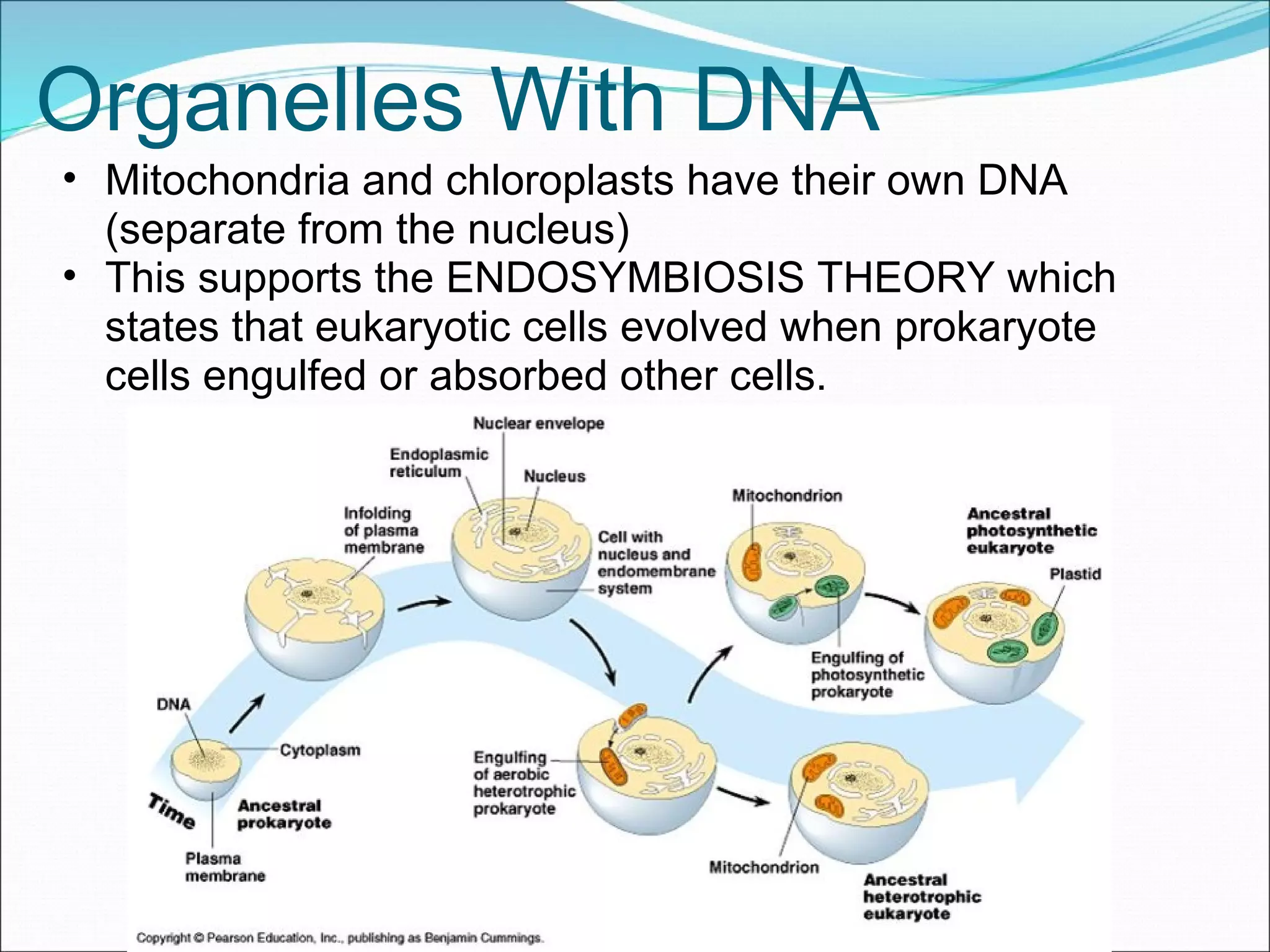 Organelles With DNA

• Mitochondria and chloroplasts have their own DNA (separate from the nucleus)
• This supports the ENDOSYMBIOSIS THEORY which states that eukaryotic cells evolved when prokaryote cells engulfed or absorbed other cells.

Nuclear envelope

Endoplasmic reticulum

Nucleus

Infolding of plasma membrane

Cell with nucleus and endomembrane system

Mitochondrion

Ancestral photosynthetic eukaryote

Plastid

Engulfing of photosynthetic prokaryote

DNA

Cytoplasm

Time

Ancestral prokaryote

Plasma membrane

Engulfing of aerobic heterotrophic prokaryote

Mitochondrion

Ancestral heterotrophic eukaryote

Copyright © Pearson Education, Inc., publishing as Benjamin Cummings.